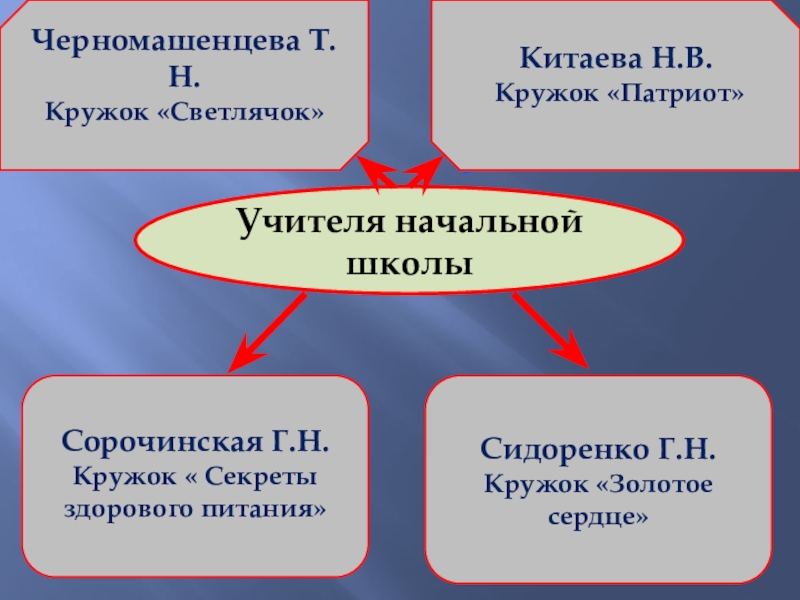 Черномашенцева Т. Н.
Кружок «Светлячок»

Китаева Н.В.
Кружок «Патриот»

Учителя начальной школы

Сорочинская Г.Н.
Кружок « Секреты здорового питания»

Сидоренко Г.Н.
Кружок «Золотое сердце»